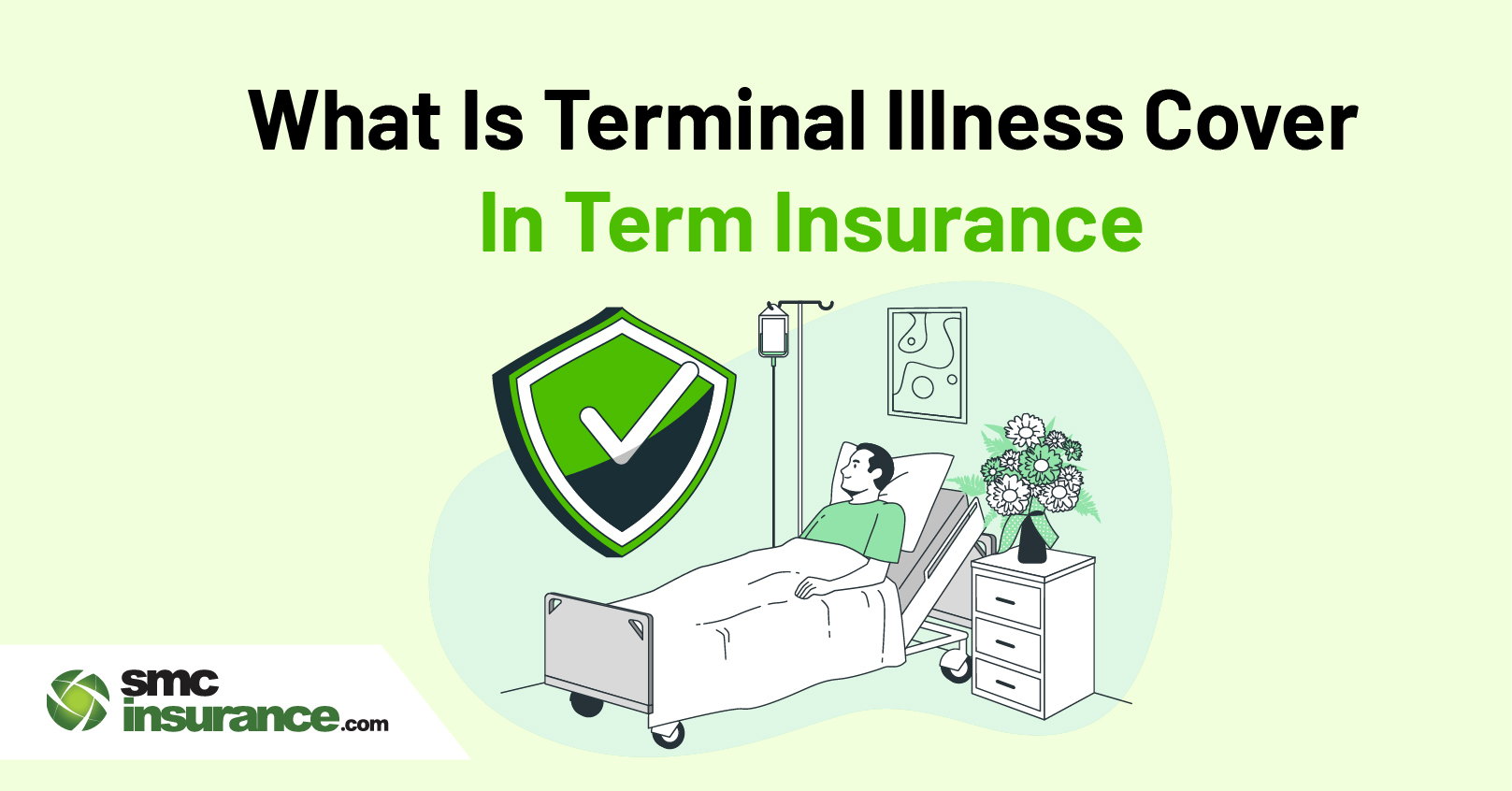 What Is Terminal Illness Cover
In Term Insurance

smc
insurance.com